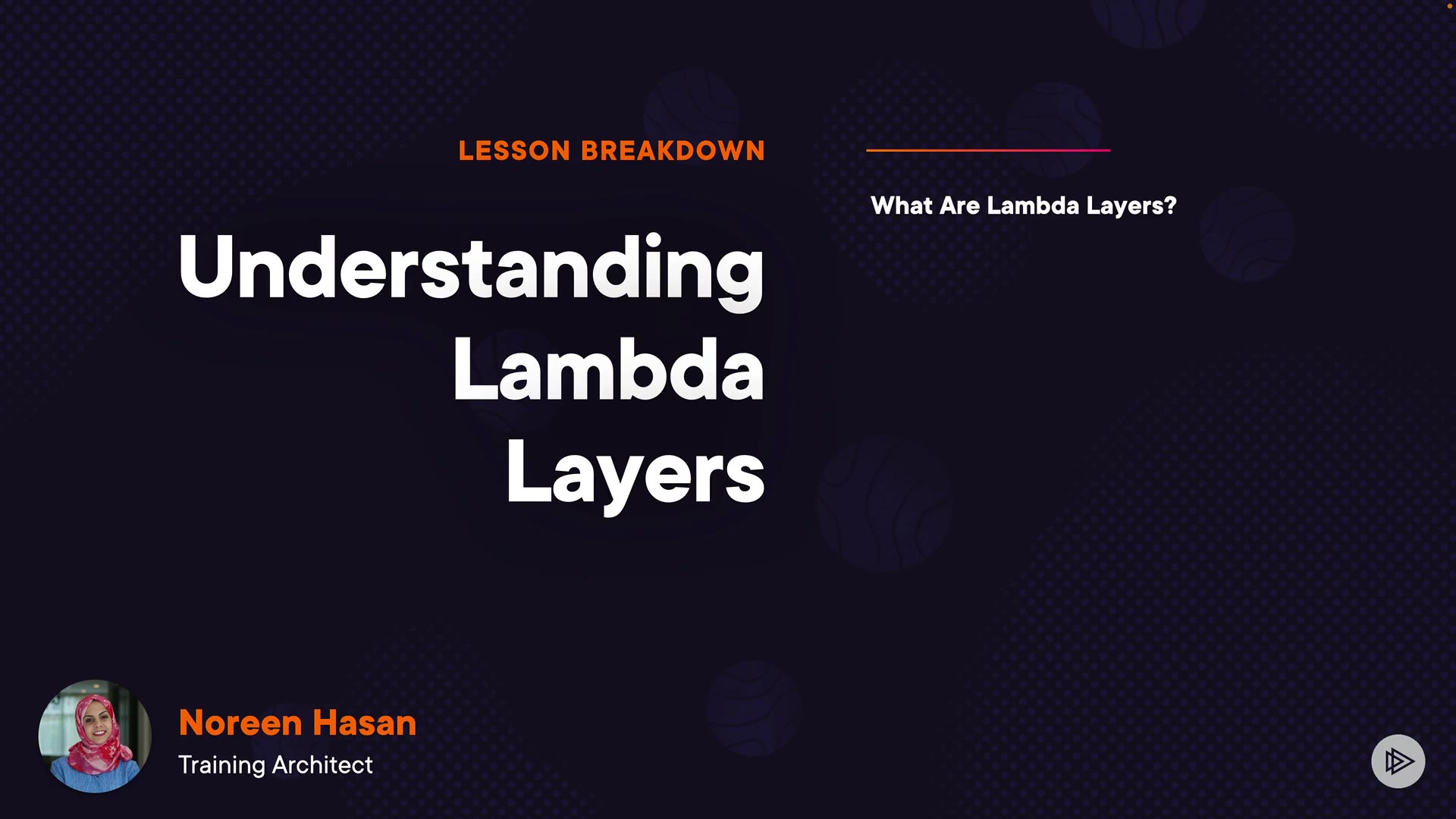 LESSON BREAKDOWN

Understanding Lambda Layers

What Are Lambda Layers?

Noreen Hasan
Training Architect